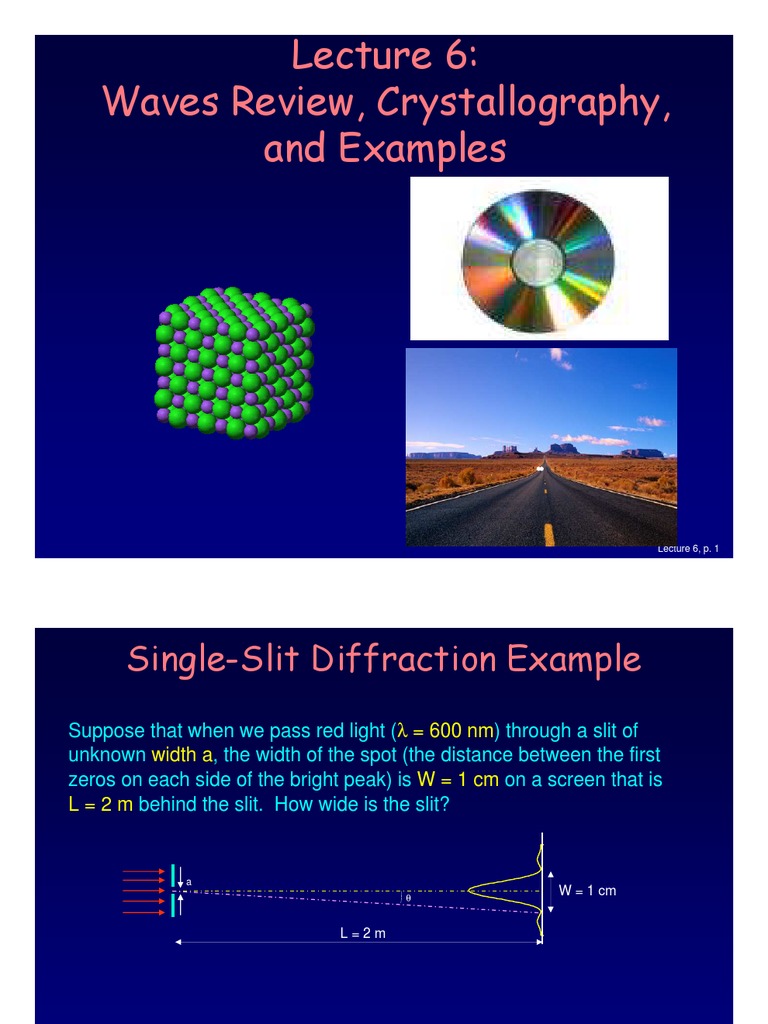 Lecture 6:
Waves Review, Crystallography, and Examples

Lecture 6, p. 1

Single-Slit Diffraction Example

Suppose that when we pass red light ($\lambda$ = 600 nm) through a slit of unknown width a, the width of the spot (the distance between the first zeros on each side of the bright peak) is W = 1 cm on a screen that is L = 2 m behind the slit. How wide is the slit?

a

$\theta$

W = 1 cm

L = 2 m